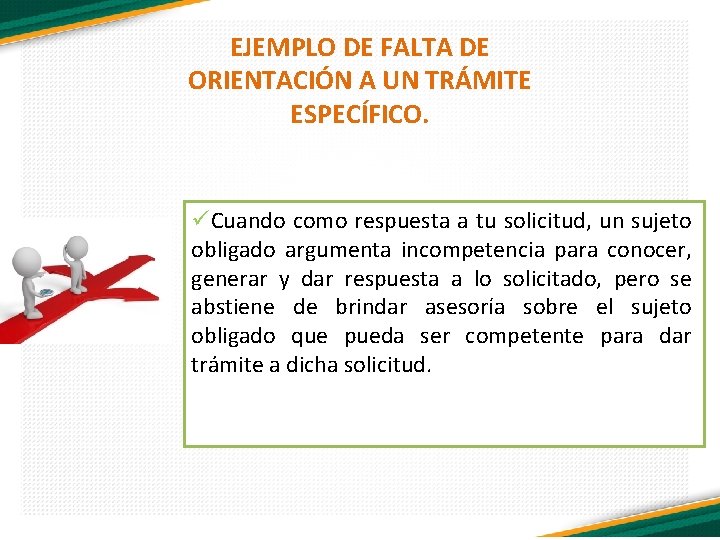 EJEMPLO DE FALTA DE ORIENTACIÓN A UN TRÁMITE ESPECÍFICO.

✓Cuando como respuesta a tu solicitud, un sujeto obligado argumenta incompetencia para conocer, generar y dar respuesta a lo solicitado, pero se abstiene de brindar asesoría sobre el sujeto obligado que pueda ser competente para dar trámite a dicha solicitud.